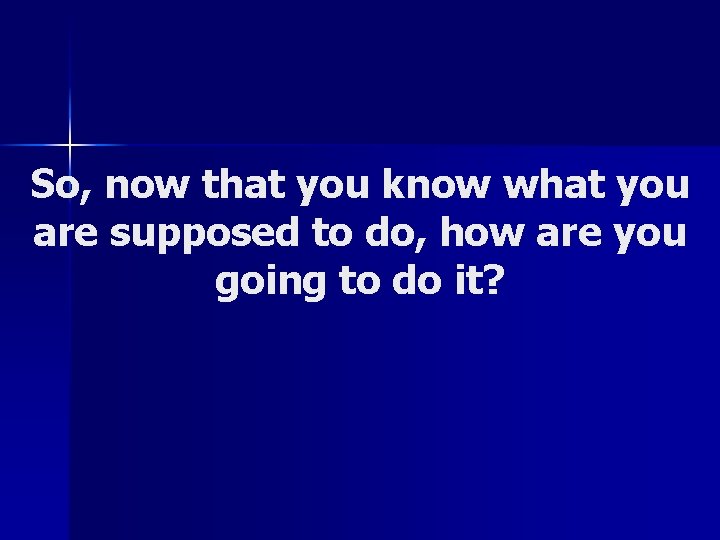 So, now that you know what you are supposed to do, how are you going to do it?